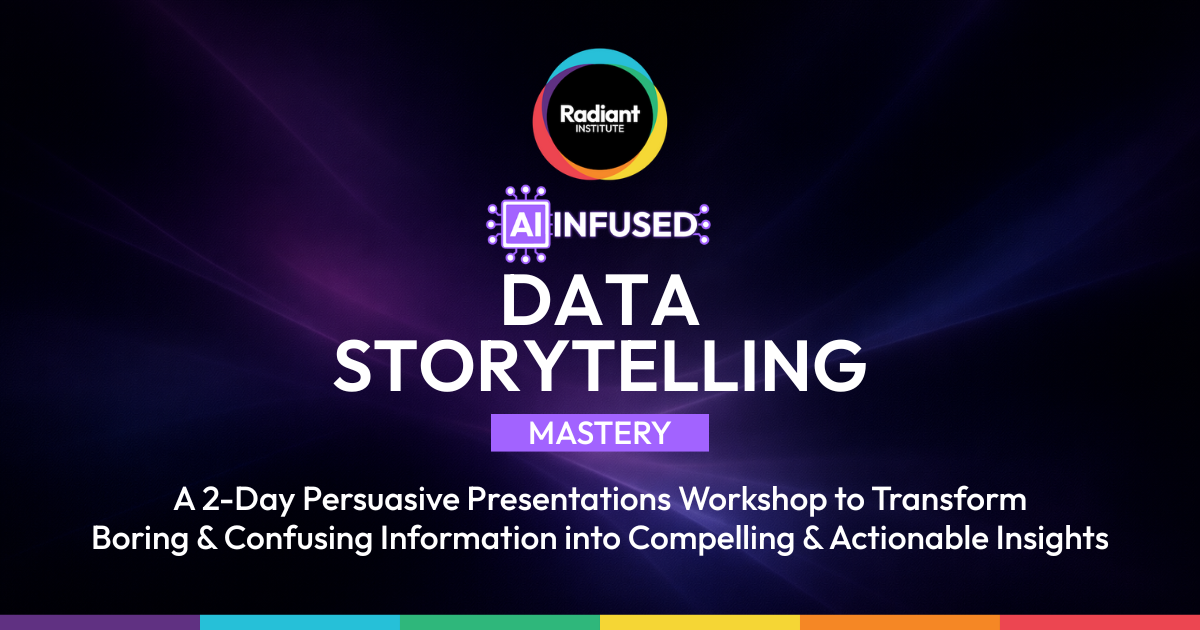 Radiant
INSTITUTE

AI INFUSED

DATA STORYTELLING

MASTERY

A 2-Day Persuasive Presentations Workshop to Transform Boring & Confusing Information into Compelling & Actionable Insights